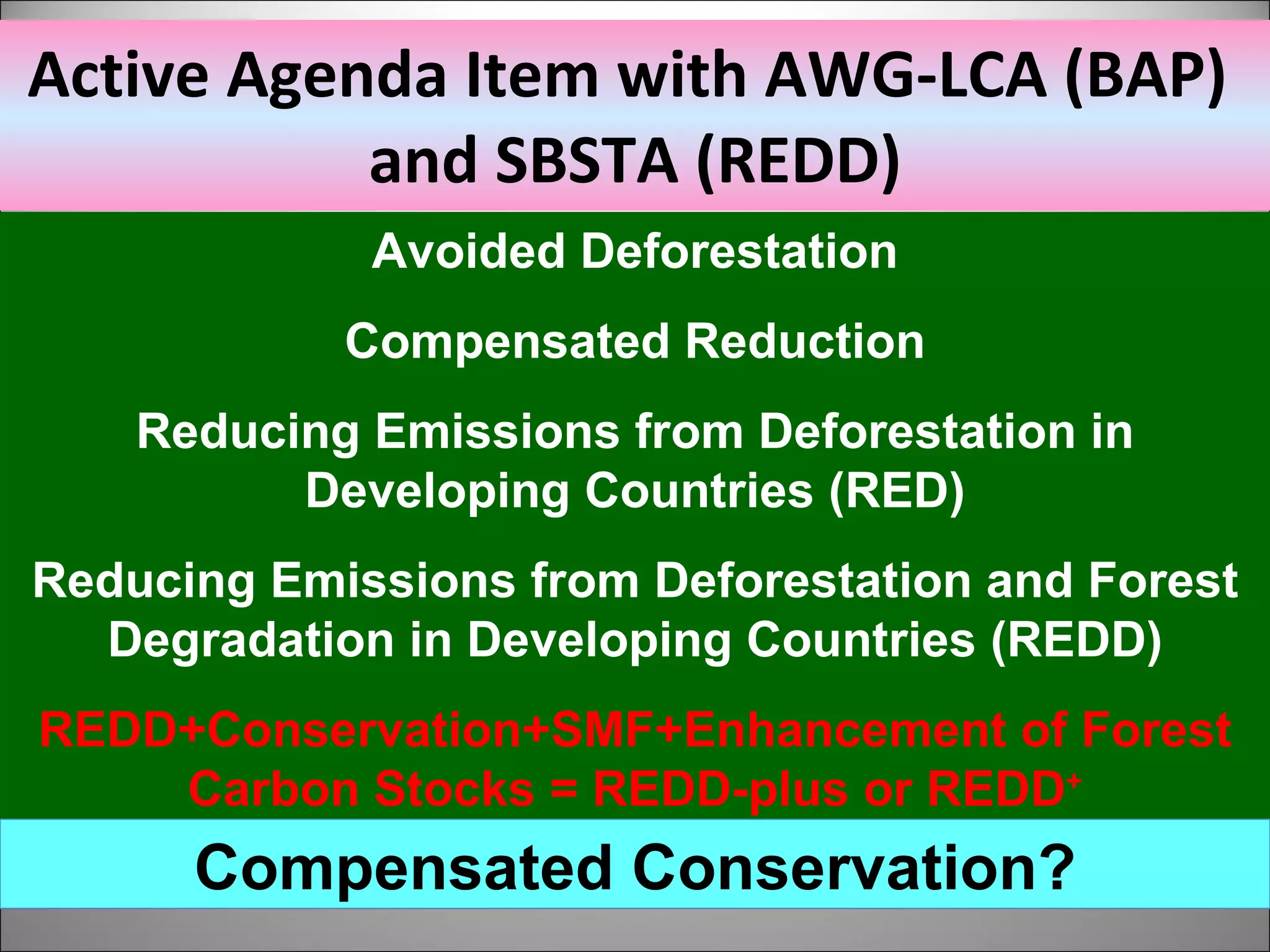 Active Agenda Item with AWG-LCA (BAP) and SBSTA (REDD)

Avoided Deforestation

Compensated Reduction

Reducing Emissions from Deforestation in Developing Countries (RED)

Reducing Emissions from Deforestation and Forest Degradation in Developing Countries (REDD)

REDD+Conservation+SMF+Enhancement of Forest Carbon Stocks = REDD-plus or REDD$^+$

Compensated Conservation?